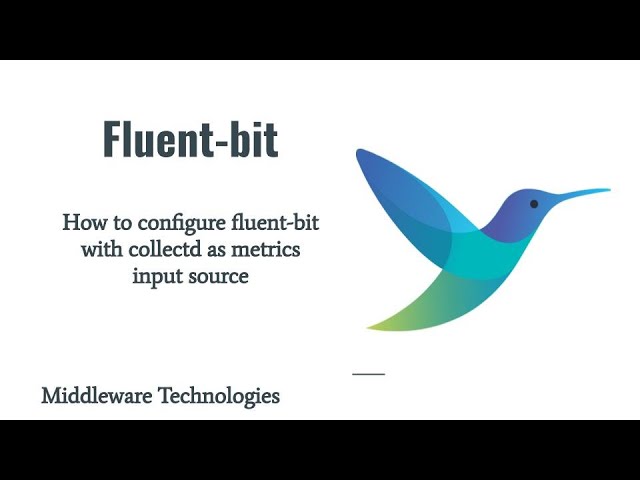 Fluent-bit

How to configure fluent-bit with collectd as metrics input source

Middleware Technologies